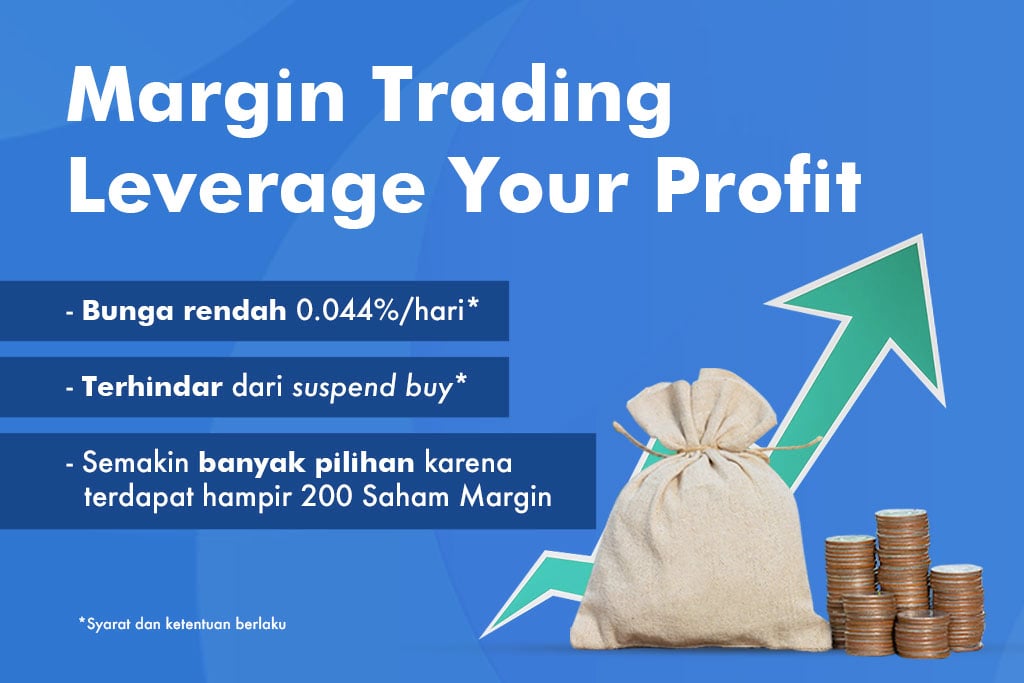 Margin Trading
Leverage Your Profit

- Bunga rendah 0.044%/hari*

- Terhindar dari suspend buy*

- Semakin banyak pilihan karena terdapat hampir 200 Saham Margin

*Syarat dan ketentuan berlaku